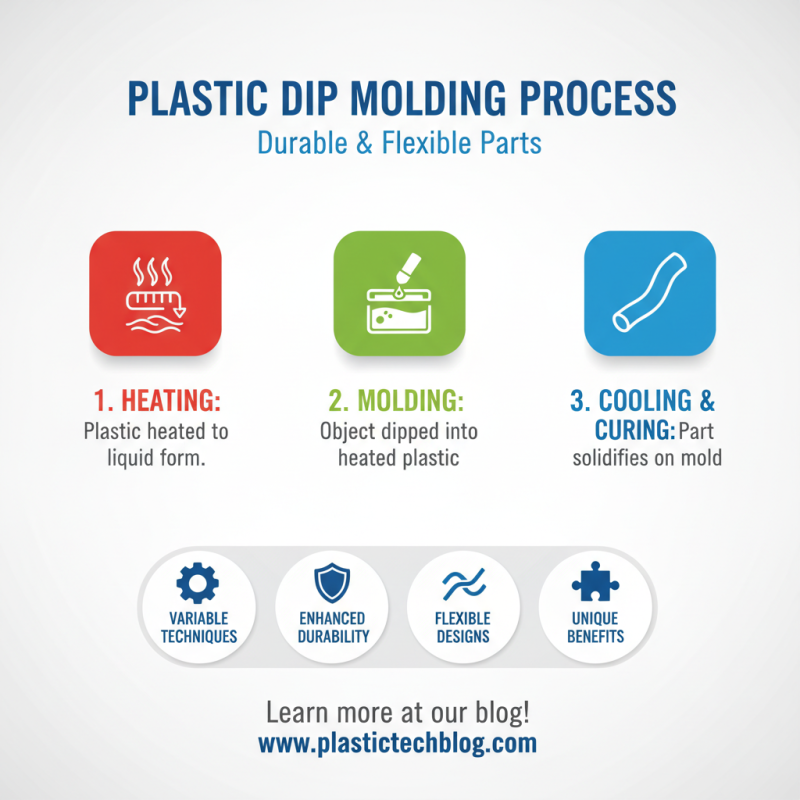 PLASTIC DIP MOLDING PROCESS
Durable & Flexible Parts

1. HEATING:
Plastic heated to liquid form.

2. MOLDING:
Object dipped into heated plastic

3. COOLING & CURING: Part solidifies on mold

VARIABLE TECHNIQUES

ENHANCED DURABILITY

FLEXIBLE DESIGNS

UNIQUE BENEFITS

Learn more at our blog!
www.plastictechblog.com